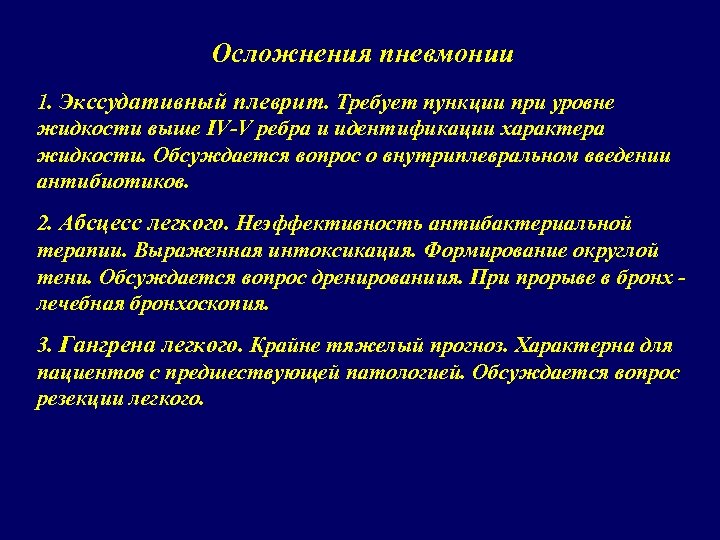 Осложнения пневмонии

1. Экссудативный плеврит. Требует пункции при уровне жидкости выше IV-V ребра и идентификации характера жидкости. Обсуждается вопрос о внутриплевральном введении антибиотиков.

2. Абсцесс легкого. Неэффективность антибактериальной терапии. Выраженная интоксикация. Формирование округлой тени. Обсуждается вопрос дренированиия. При прорыве в бронх - лечебная бронхоскопия.

3. Гангрена легкого. Крайне тяжелый прогноз. Характерна для пациентов с предшествующей патологией. Обсуждается вопрос резекции легкого.